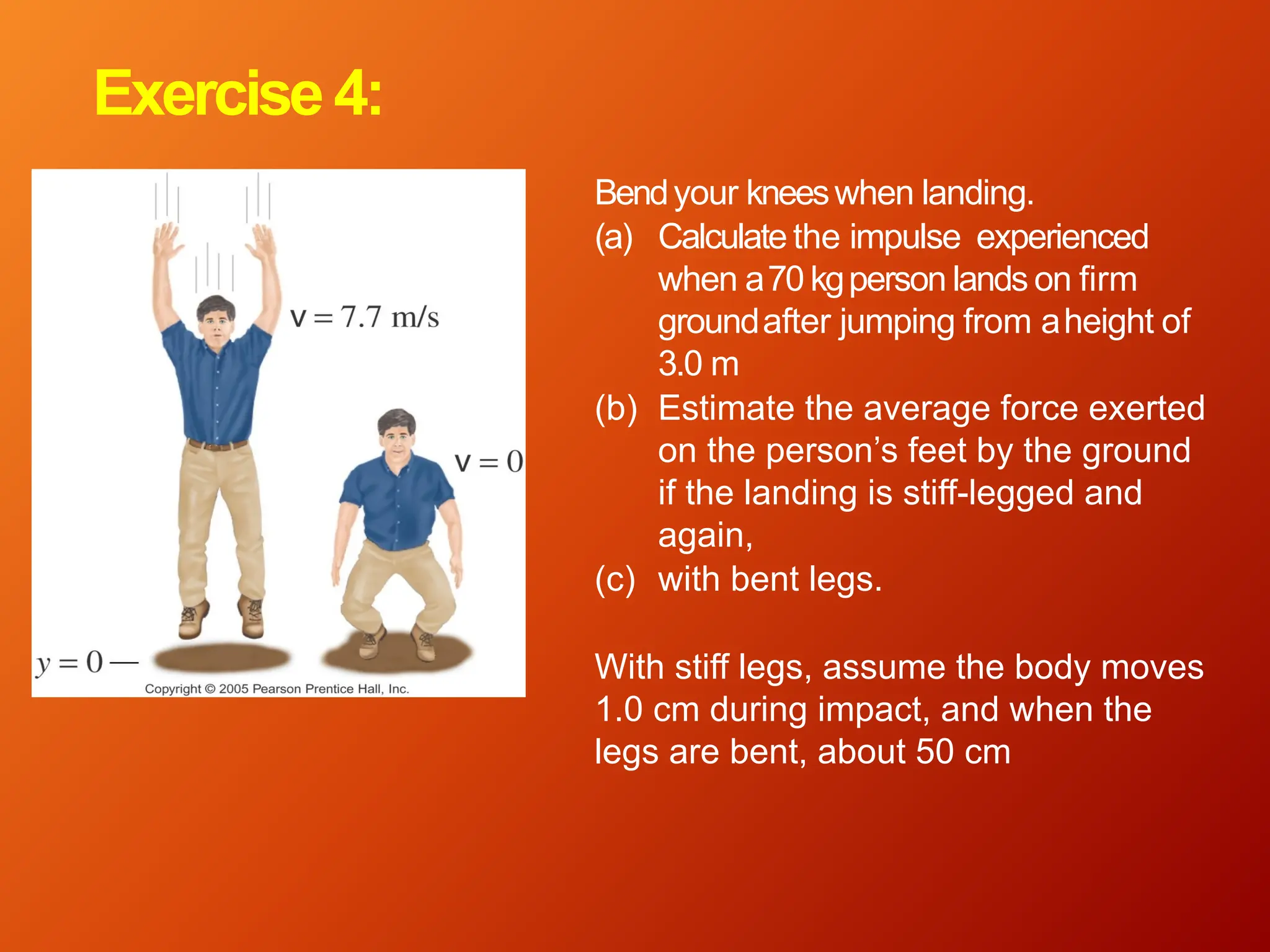 Exercise 4:

$v = 7.7$ m/s

$v = 0$

$y = 0$ —

Copyright © 2005 Pearson Prentice Hall, Inc.

Bend your knees when landing.

(a) Calculate the impulse experienced when a 70 kg person lands on firm ground after jumping from a height of 3.0 m

(b) Estimate the average force exerted on the person's feet by the ground if the landing is stiff-legged and again,

(c) with bent legs.

With stiff legs, assume the body moves 1.0 cm during impact, and when the legs are bent, about 50 cm